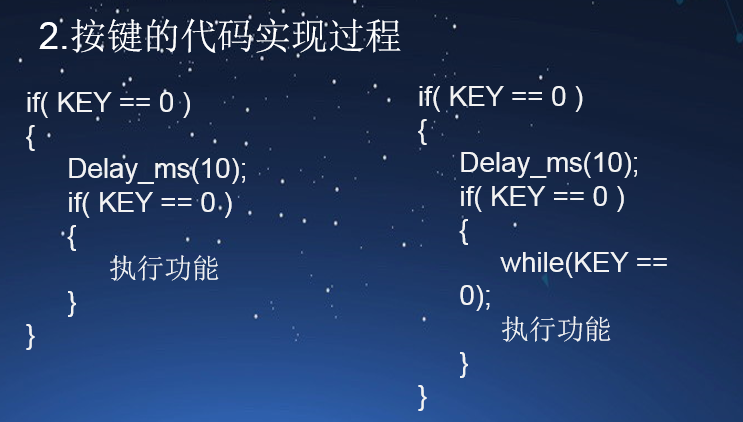 2.按键的代码实现过程

if( KEY == 0 )
{
Delay_ms(10);
if( KEY == 0 )
{
执行功能
}
}

if( KEY == 0 )
{
Delay_ms(10);
if( KEY == 0 )
{
while(KEY == 0);
执行功能
}
}